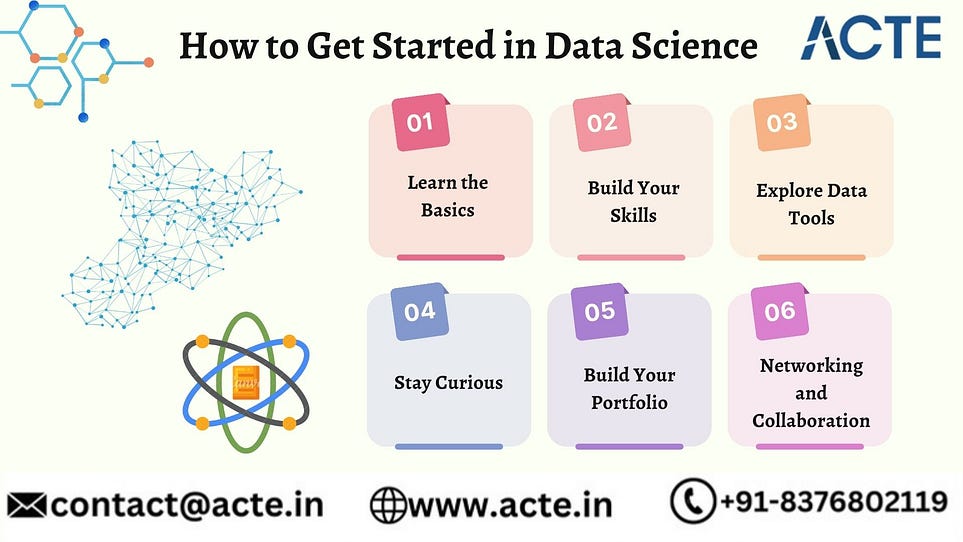 How to Get Started in Data Science

ACTE

01
Learn the Basics

02
Build Your Skills

03
Explore Data Tools

04
Stay Curious

05
Build Your Portfolio

06
Networking and Collaboration

contact@acte.in
www.acte.in
+91-8376802119